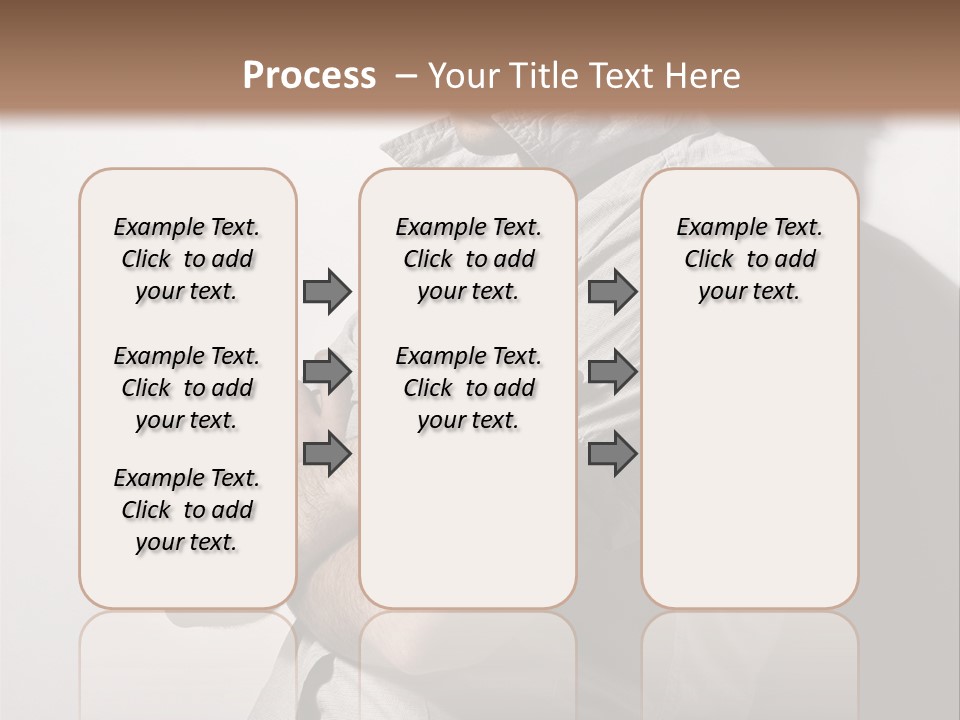 Process – Your Title Text Here

Example Text. Click to add your text.

Example Text. Click to add your text.

Example Text. Click to add your text.

Example Text. Click to add your text.

Example Text. Click to add your text.

Example Text. Click to add your text.